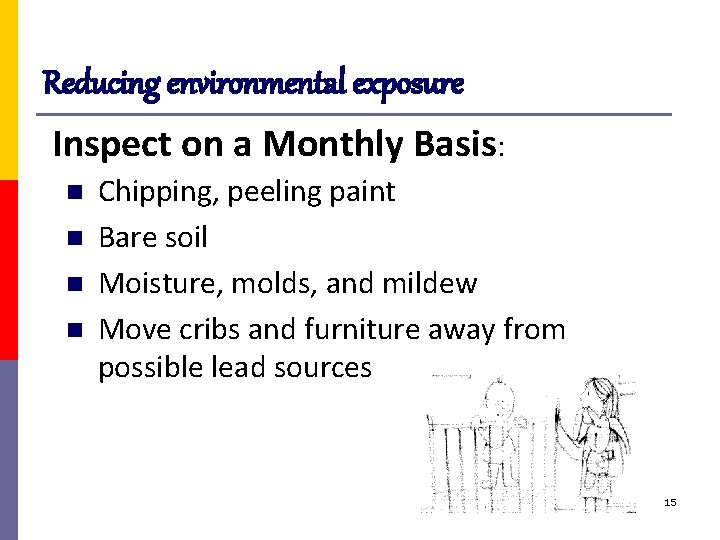 Reducing environmental exposure

Inspect on a Monthly Basis:

- Chipping, peeling paint
- Bare soil
- Moisture, molds, and mildew
- Move cribs and furniture away from possible lead sources

15